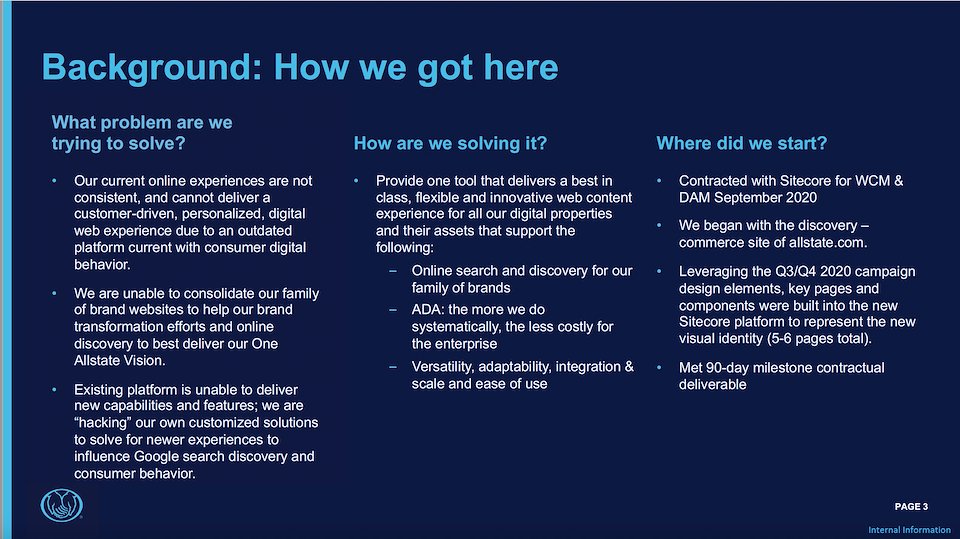 Background: How we got here

What problem are we trying to solve?

• Our current online experiences are not consistent, and cannot deliver a customer-driven, personalized, digital web experience due to an outdated platform current with consumer digital behavior.

• We are unable to consolidate our family of brand websites to help our brand transformation efforts and online discovery to best deliver our One Allstate Vision.

• Existing platform is unable to deliver new capabilities and features; we are "hacking" our own customized solutions to solve for newer experiences to influence Google search discovery and consumer behavior.

How are we solving it?

• Provide one tool that delivers a best in class, flexible and innovative web content experience for all our digital properties and their assets that support the following:

– Online search and discovery for our family of brands

– ADA: the more we do systematically, the less costly for the enterprise

– Versatility, adaptability, integration & scale and ease of use

Where did we start?

• Contracted with Sitecore for WCM & DAM September 2020

• We began with the discovery – commerce site of allstate.com.

• Leveraging the Q3/Q4 2020 campaign design elements, key pages and components were built into the new Sitecore platform to represent the new visual identity (5-6 pages total).

• Met 90-day milestone contractual deliverable

PAGE 3

Internal Information